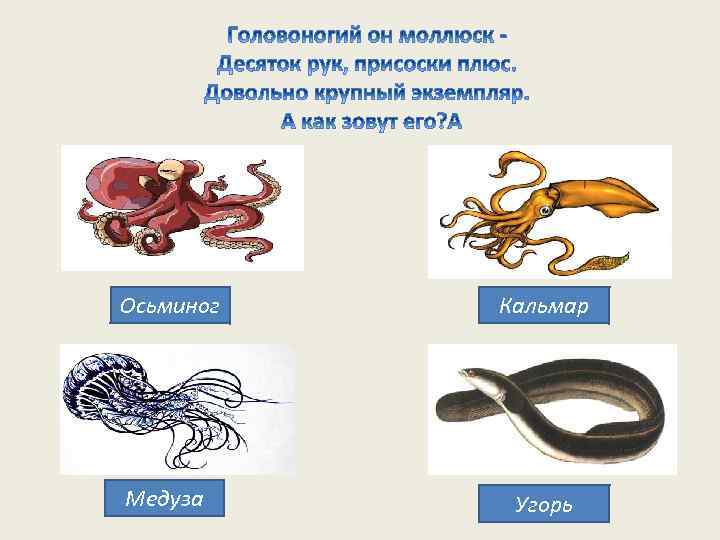 Головоногий он моллюск -
Десяток рук, присоски плюс.
Довольно крупный экземпляр.
А как зовут его?А

Осьминог

Кальмар

Медуза

Угорь